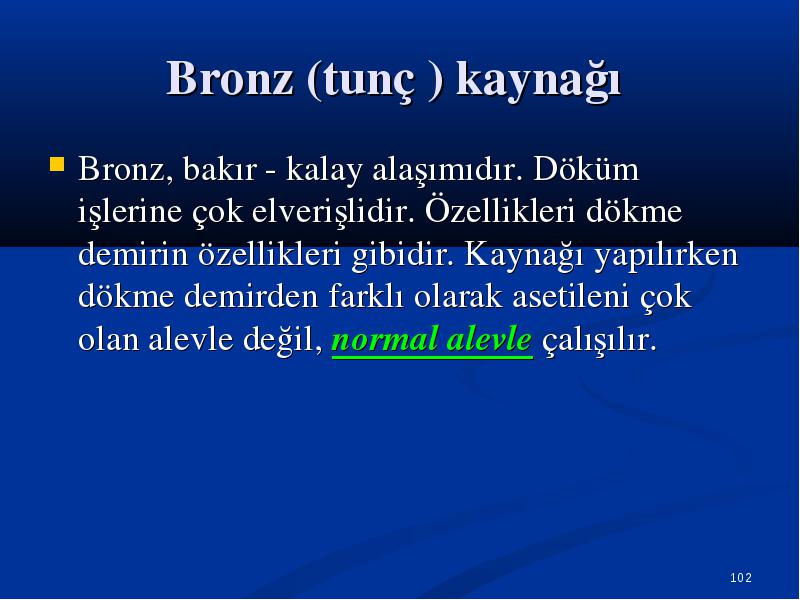 Bronz (tunç ) kaynağı

Bronz, bakır - kalay alaşımıdır. Döküm işlerine çok elverişlidir. Özellikleri dökme demirin özellikleri gibidir. Kaynağı yapılırken dökme demirden farklı olarak asetileni çok olan alevle değil, normal alevle çalışılır.

102